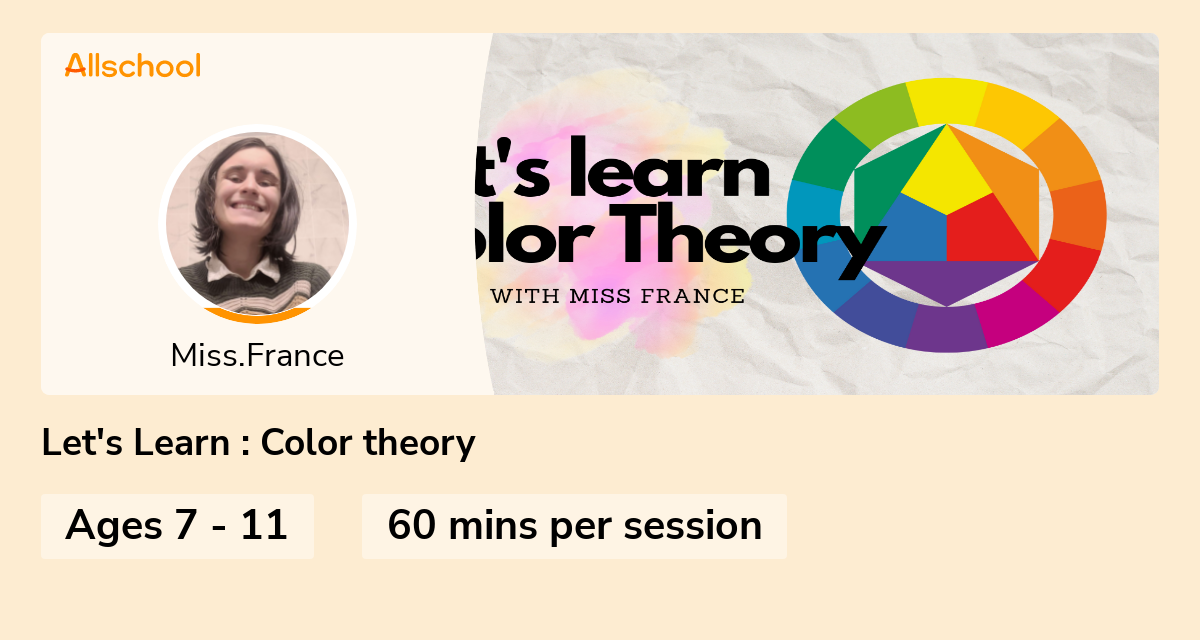 Allschool

Miss.France

t's learn
olor Theory
WITH MISS FRANCE

Let's Learn : Color theory

Ages 7 - 11

60 mins per session